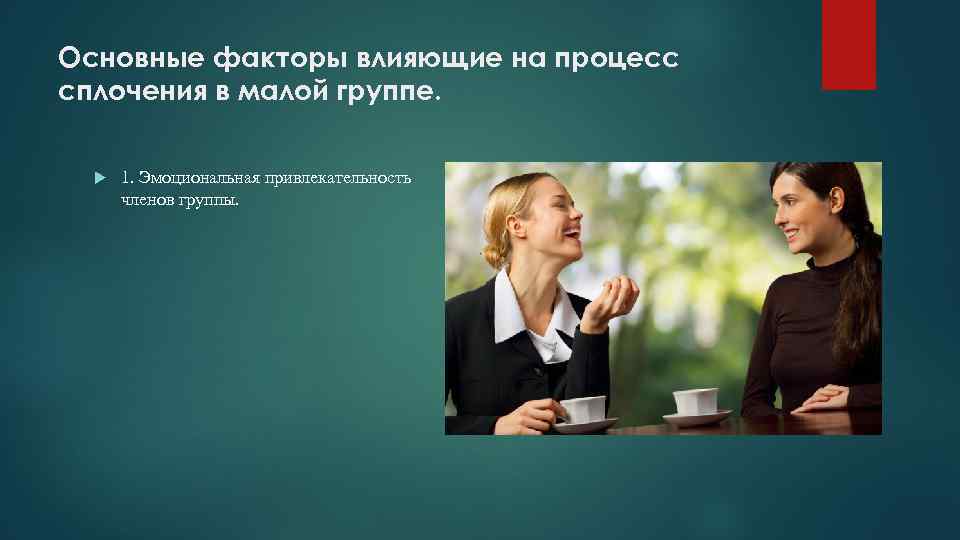 Основные факторы влияющие на процесс сплочения в малой группе.

1. Эмоциональная привлекательность членов группы.